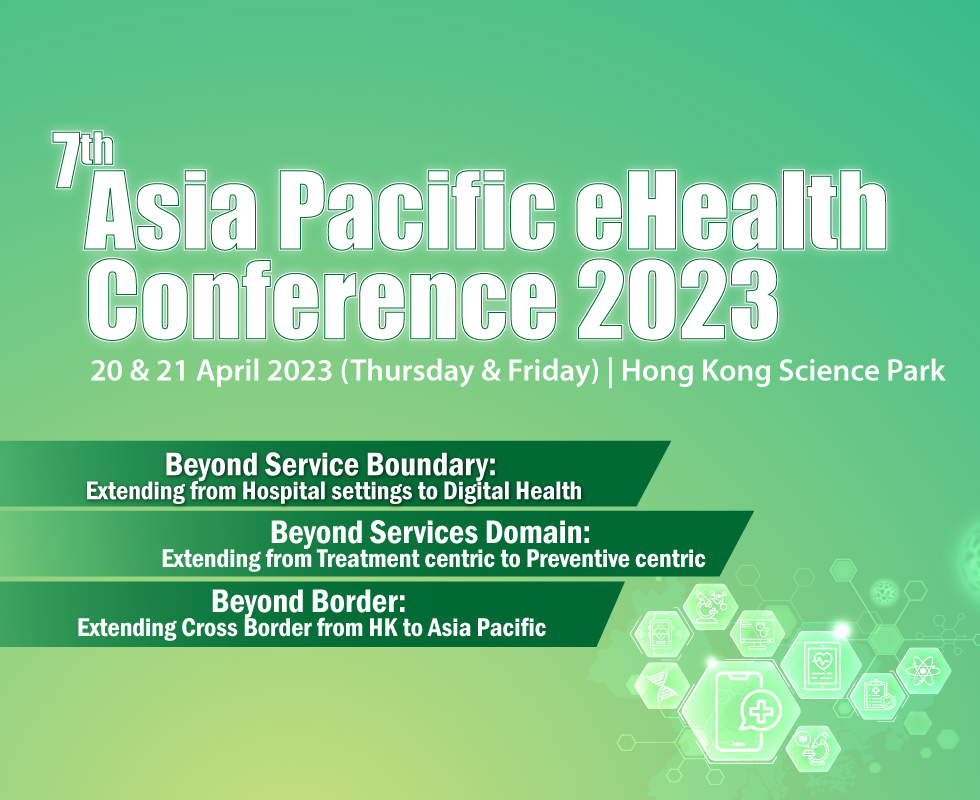 7th Asia Pacific eHealth Conference 2023

20 & 21 April 2023 (Thursday & Friday) | Hong Kong Science Park

Beyond Service Boundary:
Extending from Hospital settings to Digital Health

Beyond Services Domain:
Extending from Treatment centric to Preventive centric

Beyond Border:
Extending Cross Border from HK to Asia Pacific